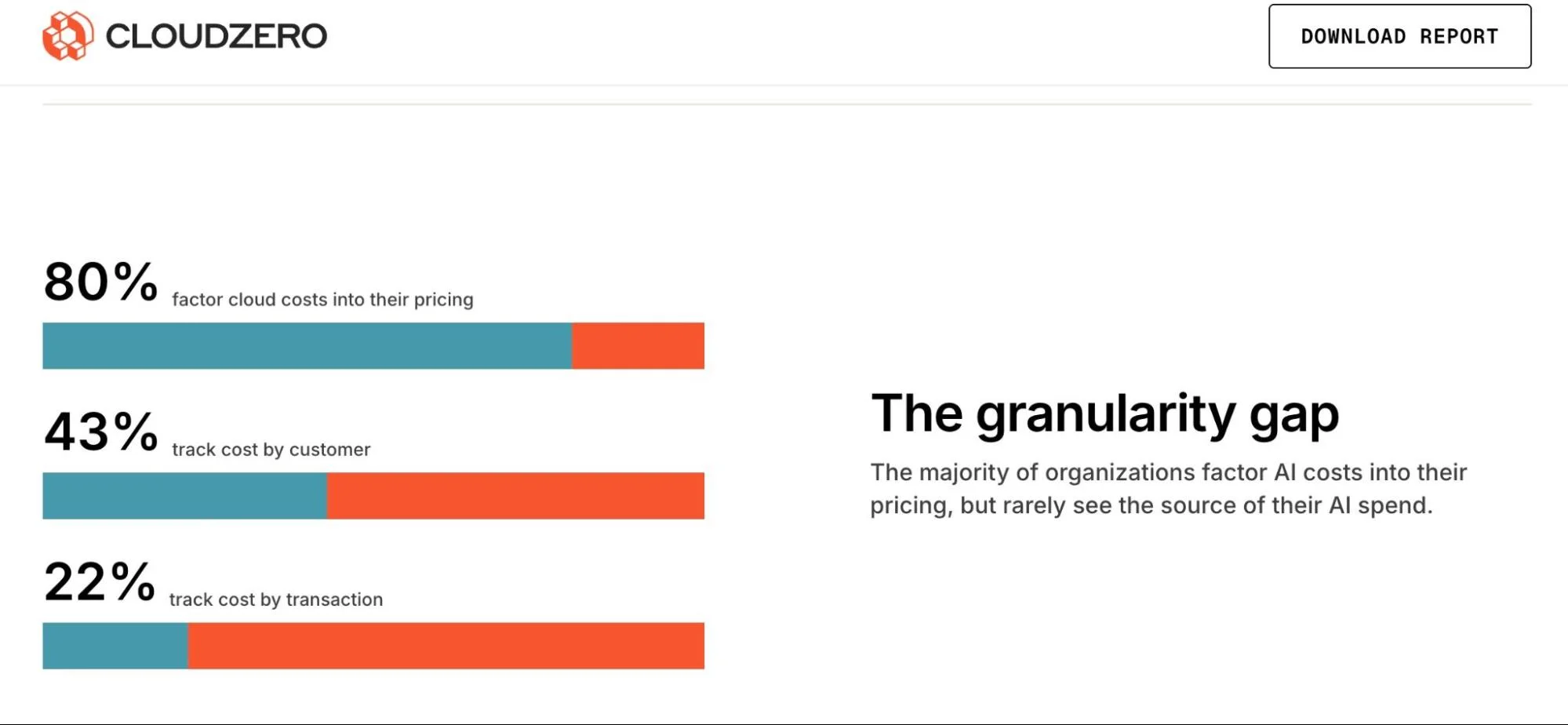 CLOUDZERO

DOWNLOAD REPORT

80% factor cloud costs into their pricing

43% track cost by customer

22% track cost by transaction

The granularity gap

The majority of organizations factor AI costs into their pricing, but rarely see the source of their AI spend.